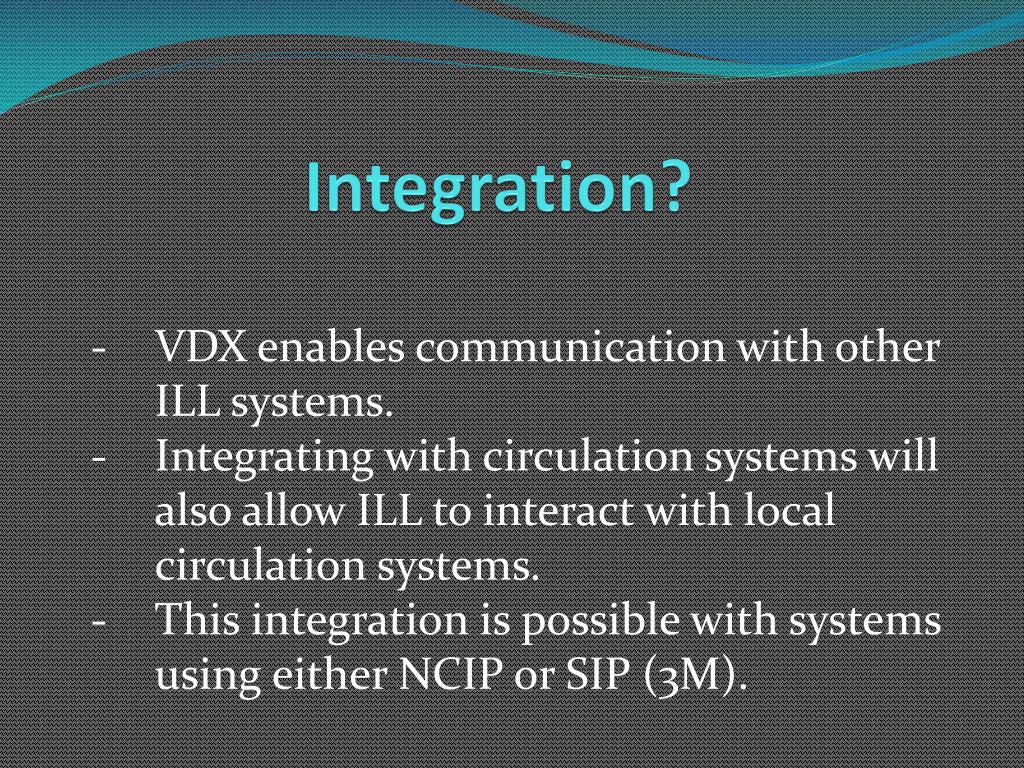 Integration?

- VDX enables communication with other ILL systems.
- Integrating with circulation systems will also allow ILL to interact with local circulation systems.
- This integration is possible with systems using either NCIP or SIP (3M).